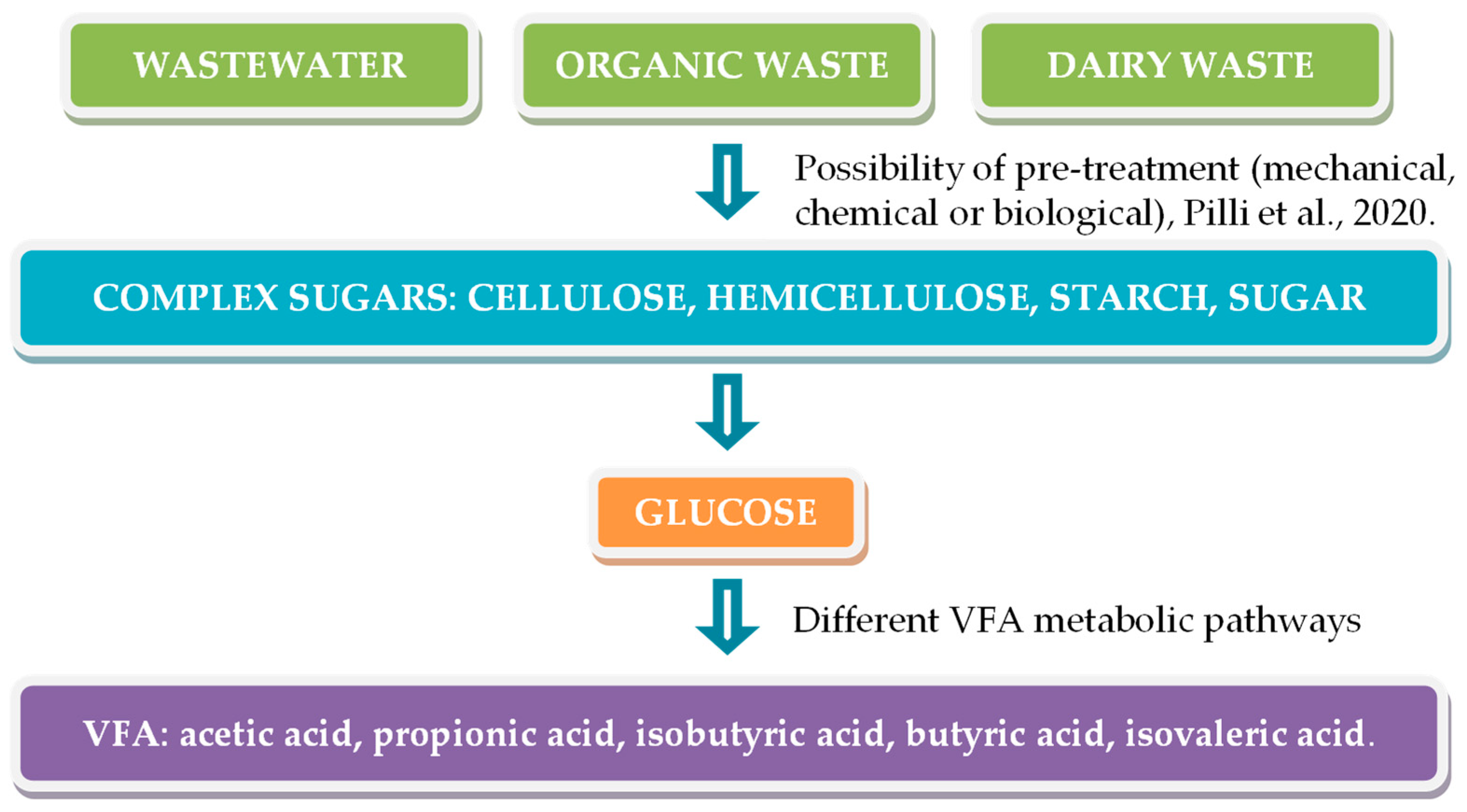 WASTEWATER

ORGANIC WASTE

DAIRY WASTE

Possibility of pre-treatment (mechanical, chemical or biological), Pilli et al., 2020.

COMPLEX SUGARS: CELLULOSE, HEMICELLULOSE, STARCH, SUGAR

GLUCOSE

Different VFA metabolic pathways

VFA: acetic acid, propionic acid, isobutyric acid, butyric acid, isovaleric acid.